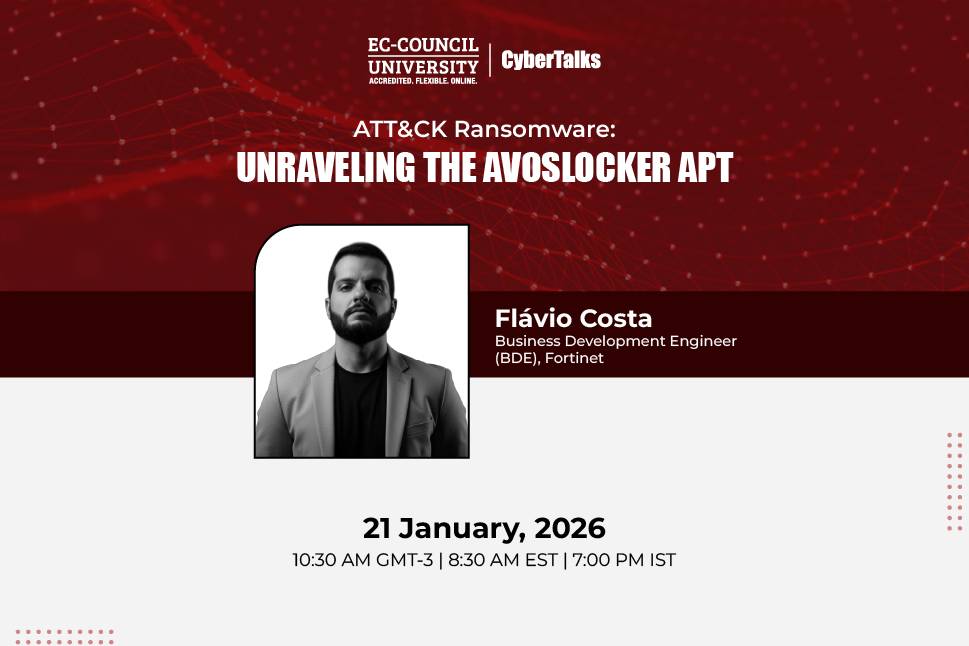 EC-COUNCIL UNIVERSITY
ACCREDITED. FLEXIBLE. ONLINE.
CyberTalks

ATT&CK Ransomware:
UNRAVELING THE AVOSLOCKER APT

Flávio Costa
Business Development Engineer (BDE), Fortinet

21 January, 2026
10:30 AM GMT-3 | 8:30 AM EST | 7:00 PM IST